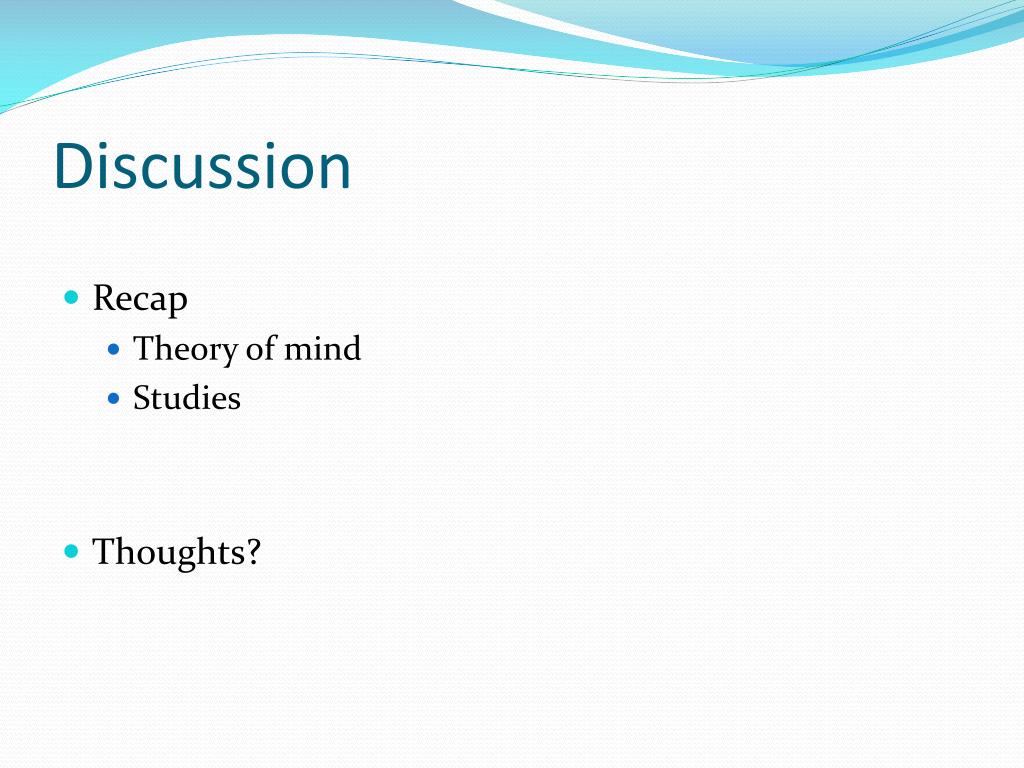 Discussion

- Recap
  - Theory of mind
  - Studies

- Thoughts?